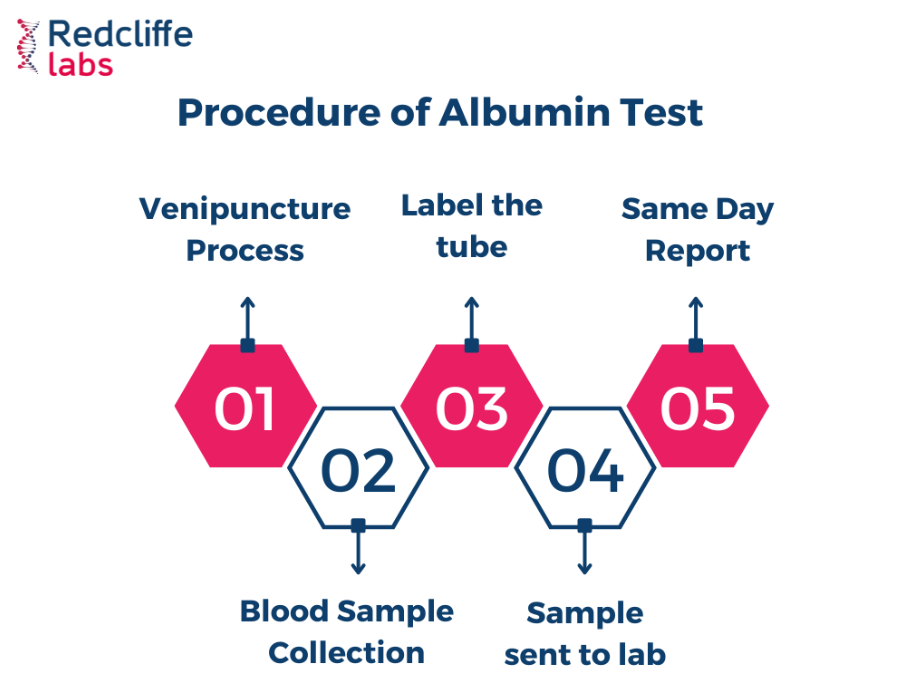 Redcliffe labs

Procedure of Albumin Test

Venipuncture Process

Label the tube

Same Day Report

01

02

03

04

05

Blood Sample Collection

Sample sent to lab